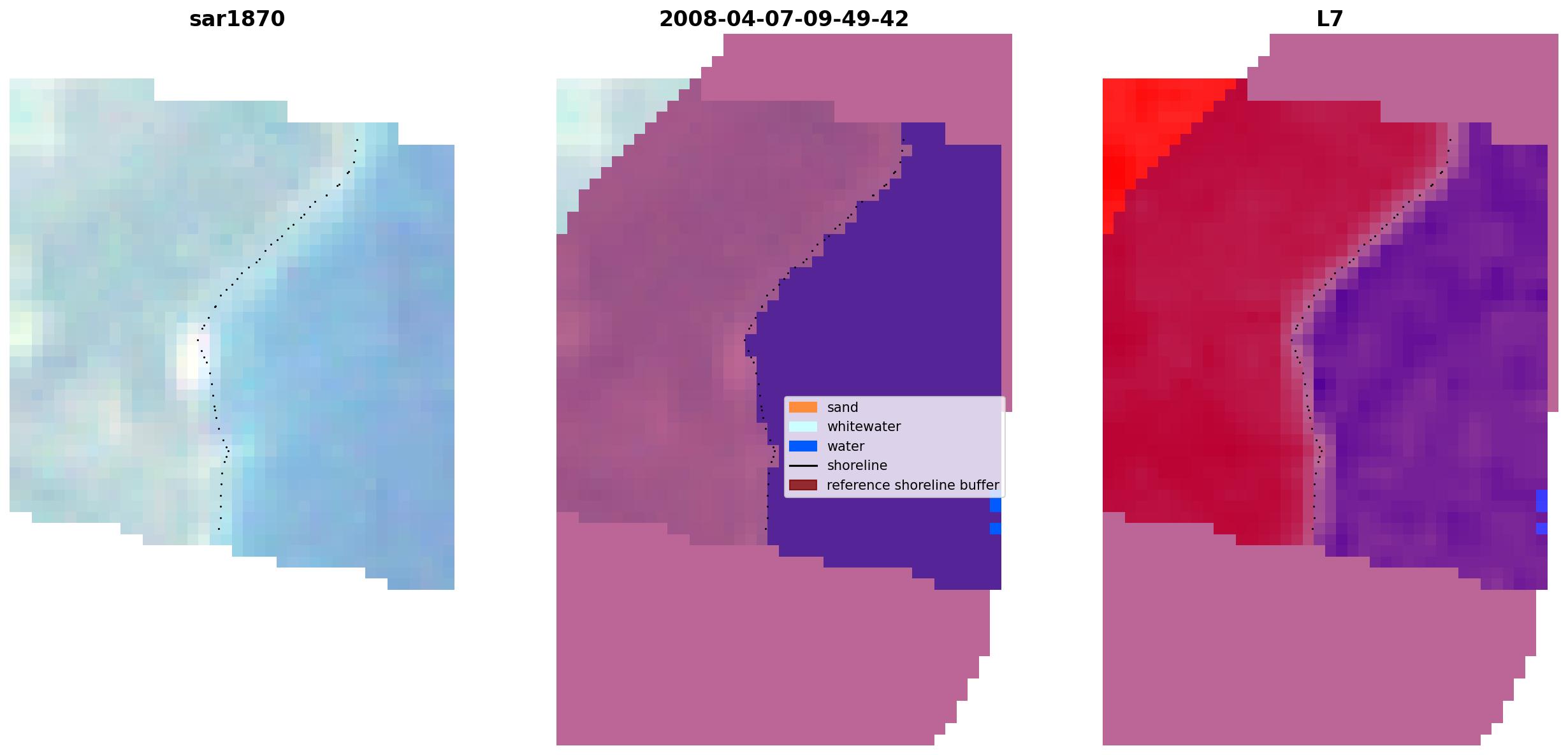 sar1870

2008-04-07-09-49-42

L7

sand
whitewater
water
shoreline
reference shoreline buffer